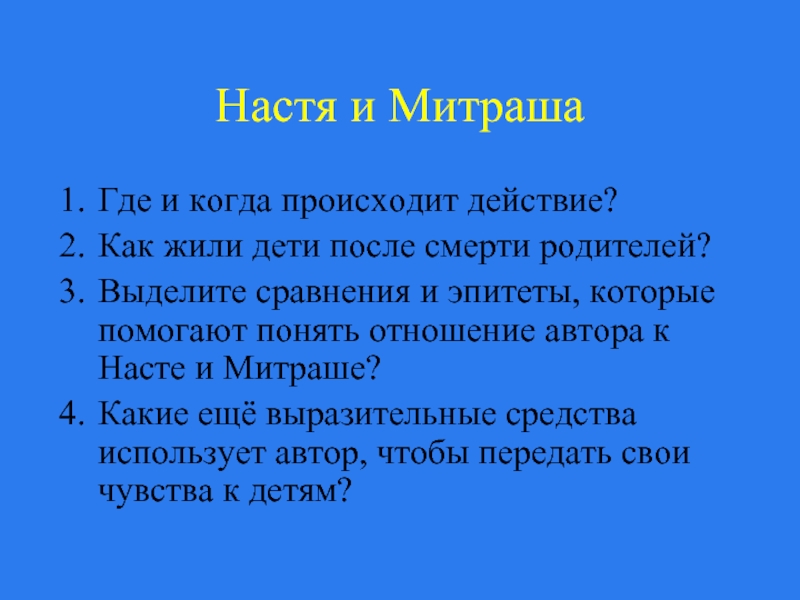 Настя и Митраша

1. Где и когда происходит действие?
2. Как жили дети после смерти родителей?
3. Выделите сравнения и эпитеты, которые помогают понять отношение автора к Насте и Митраше?
4. Какие ещё выразительные средства использует автор, чтобы передать свои чувства к детям?